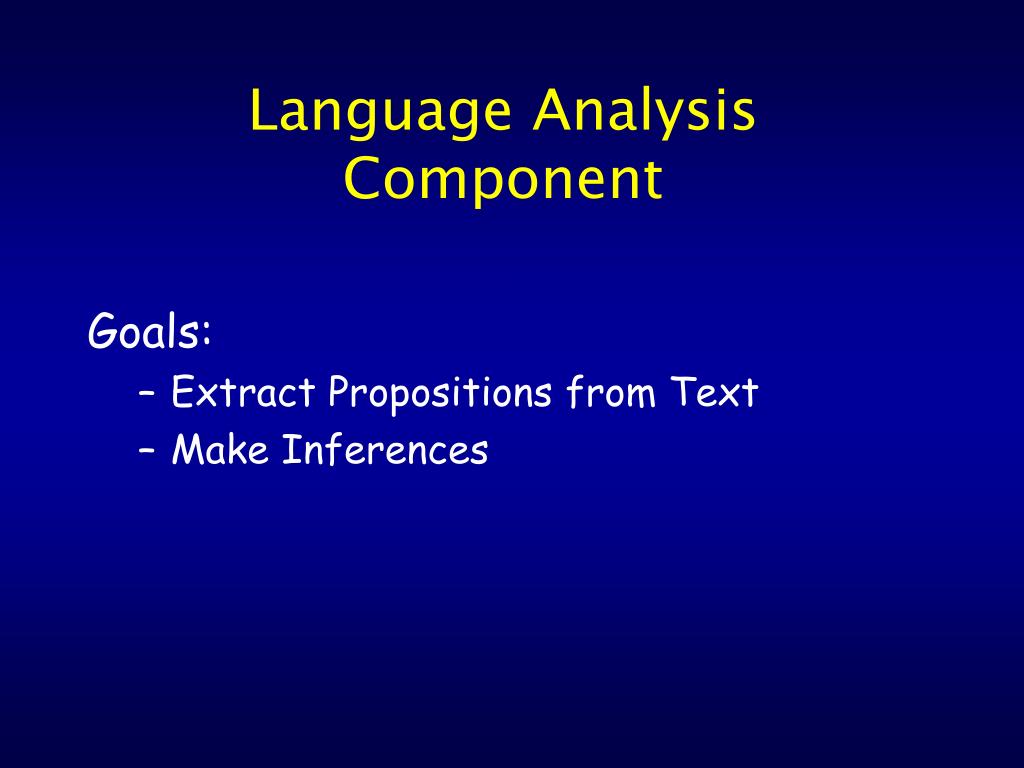 Language Analysis Component

Goals:
– Extract Propositions from Text
– Make Inferences